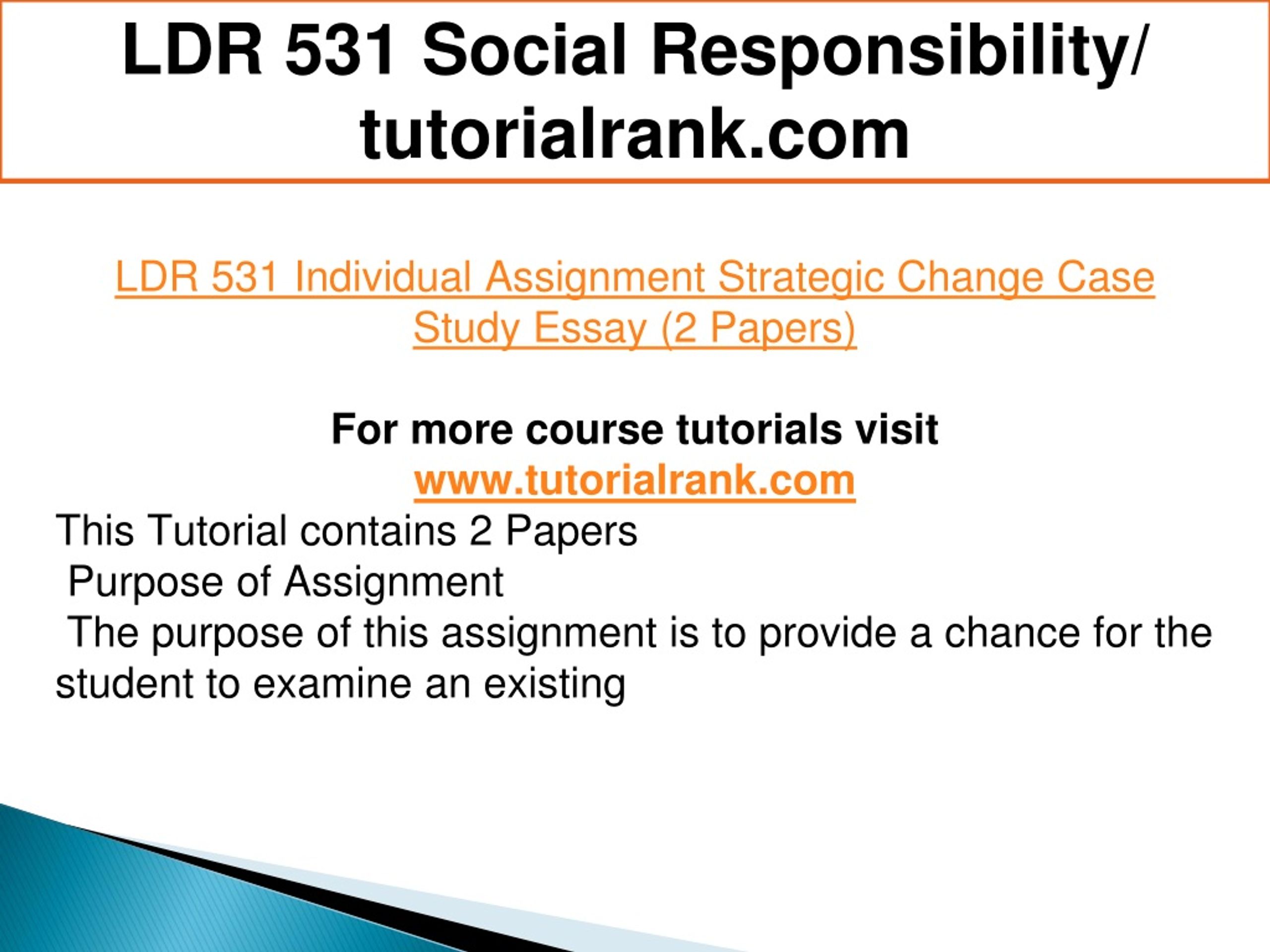 LDR 531 Social Responsibility/ tutorialrank.com

LDR 531 Individual Assignment Strategic Change Case Study Essay (2 Papers)

For more course tutorials visit
www.tutorialrank.com

This Tutorial contains 2 Papers

Purpose of Assignment

The purpose of this assignment is to provide a chance for the student to examine an existing